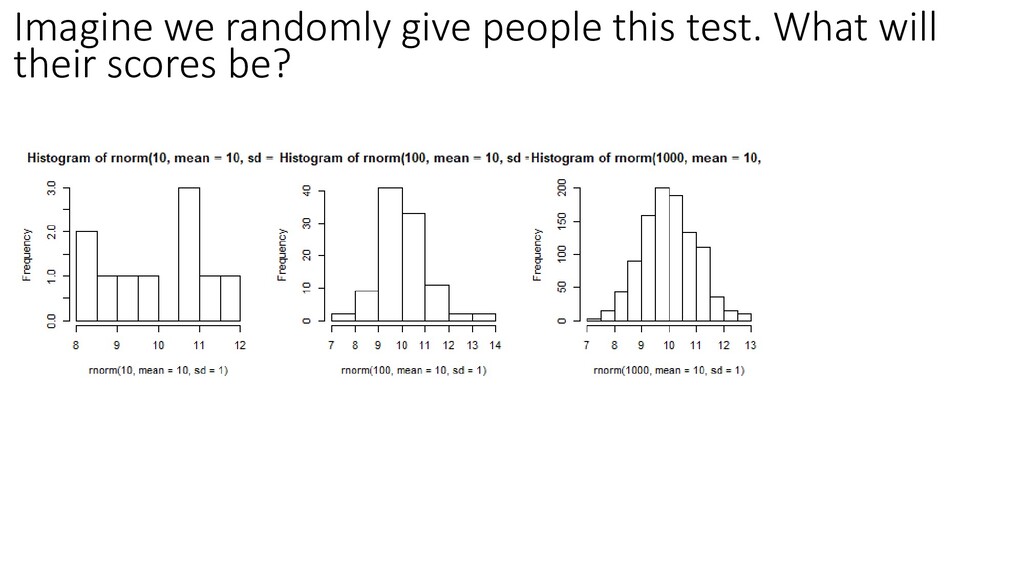 Imagine we randomly give people this test. What will their scores be?

Histogram of rnorm(10, mean = 10, sd =

Frequency

0.0 1.0 2.0 3.0

8 9 10 11 12

rnorm(10, mean = 10, sd = 1)

Histogram of rnorm(100, mean = 10, sd =

Frequency

0 10 20 30 40

7 8 9 10 11 12 13 14

rnorm(100, mean = 10, sd = 1)

Histogram of rnorm(1000, mean = 10,

Frequency

0 50 100 150 200

7 8 9 10 11 12 13

rnorm(1000, mean = 10, sd = 1)